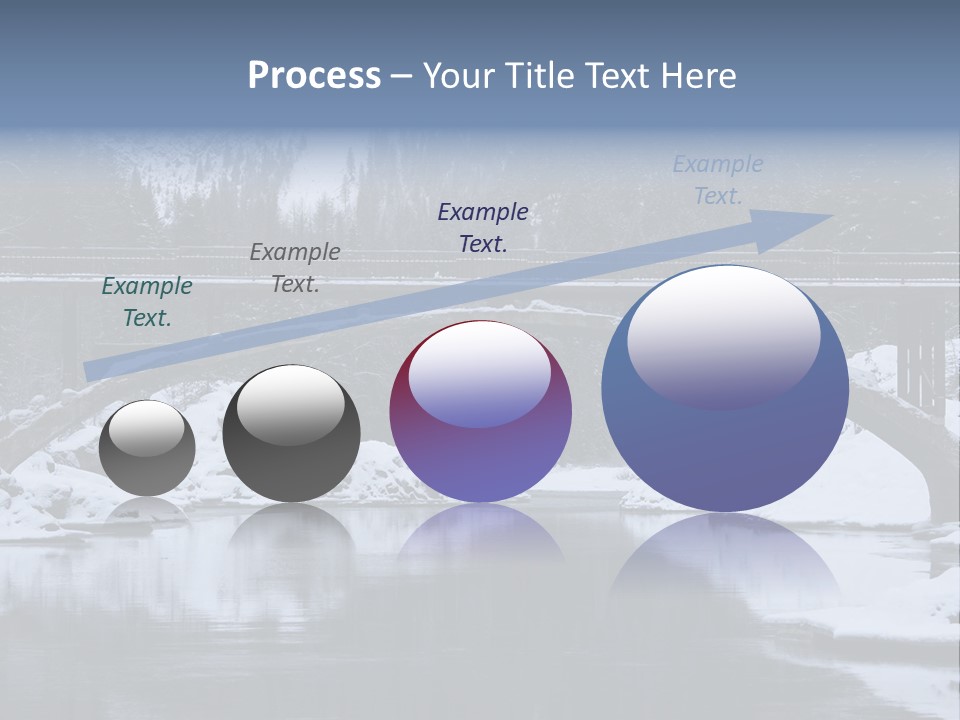 Process – Your Title Text Here

Example Text.

Example Text.

Example Text.

Example Text.